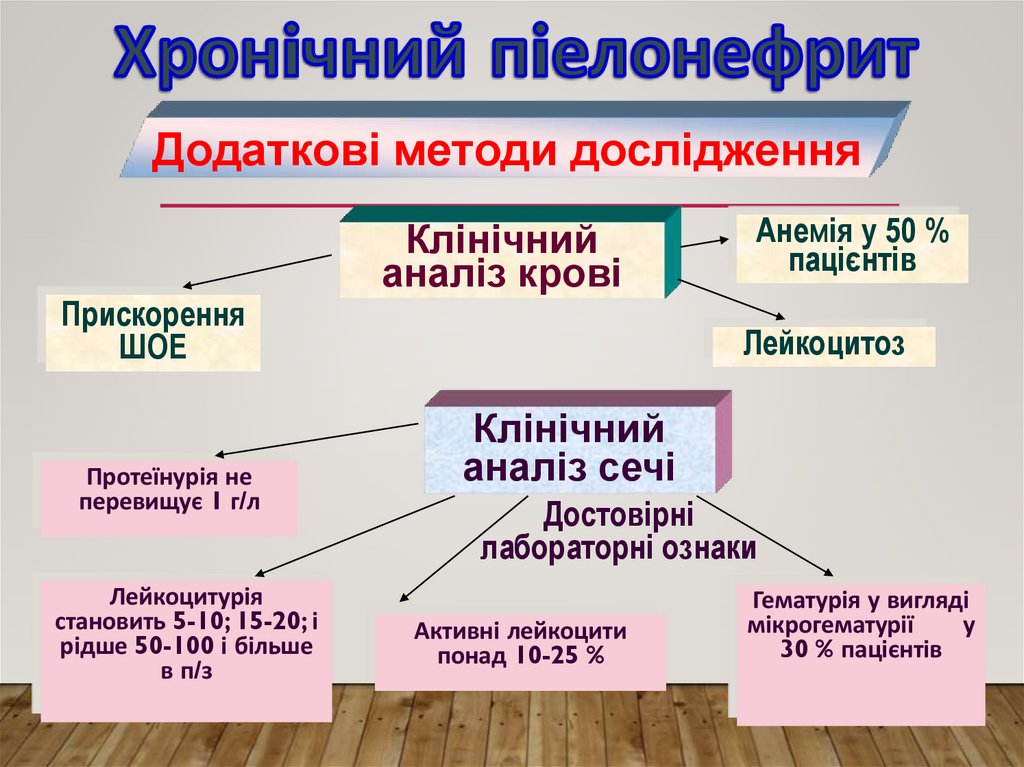 Хронічний пієлонефрит

Додаткові методи дослідження

Клінічний аналіз крові

Анемія у 50 % пацієнтів

Прискорення ШОЕ

Лейкоцитоз

Клінічний аналіз сечі

Протеїнурія не перевищує 1 г/л

Достовірні лабораторні ознаки

Лейкоцитурія становить 5-10; 15-20; і рідше 50-100 і більше в п/з

Активні лейкоцити понад 10-25 %

Гематурія у вигляді мікрогематурії у 30 % пацієнтів